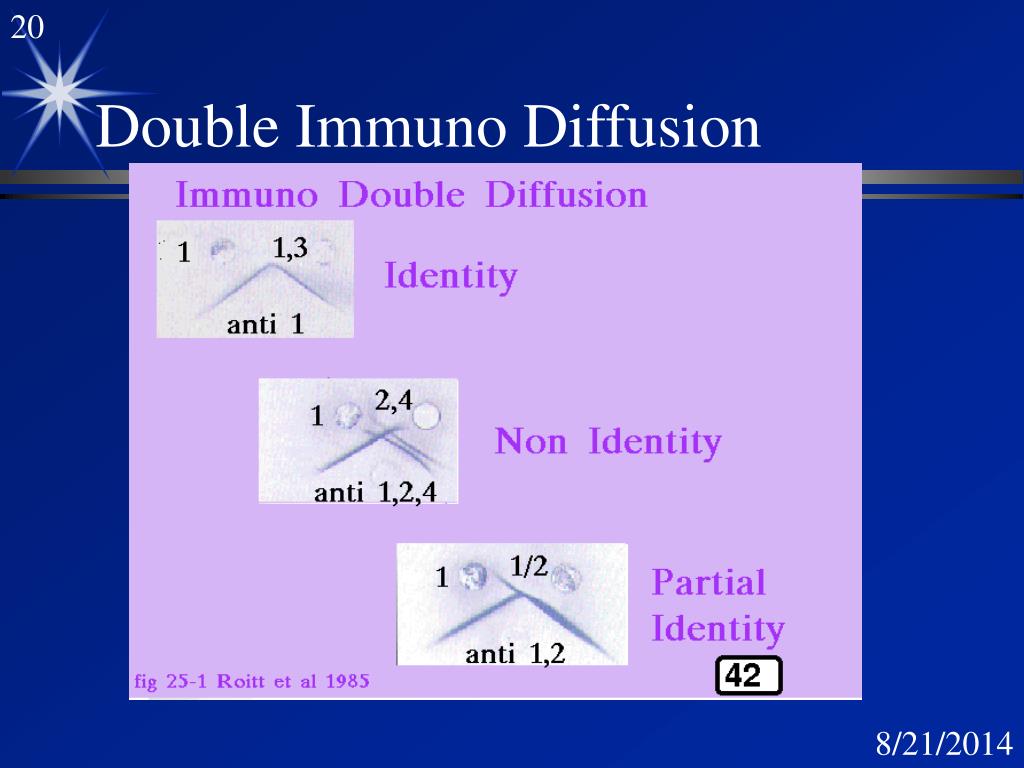 20

Double Immuno Diffusion

Immuno Double Diffusion

1 1,3
anti 1

Identity

1 2,4
anti 1,2,4

Non Identity

1 1/2
anti 1,2

Partial Identity

fig 25-1 Roitt et al 1985

42

8/21/2014